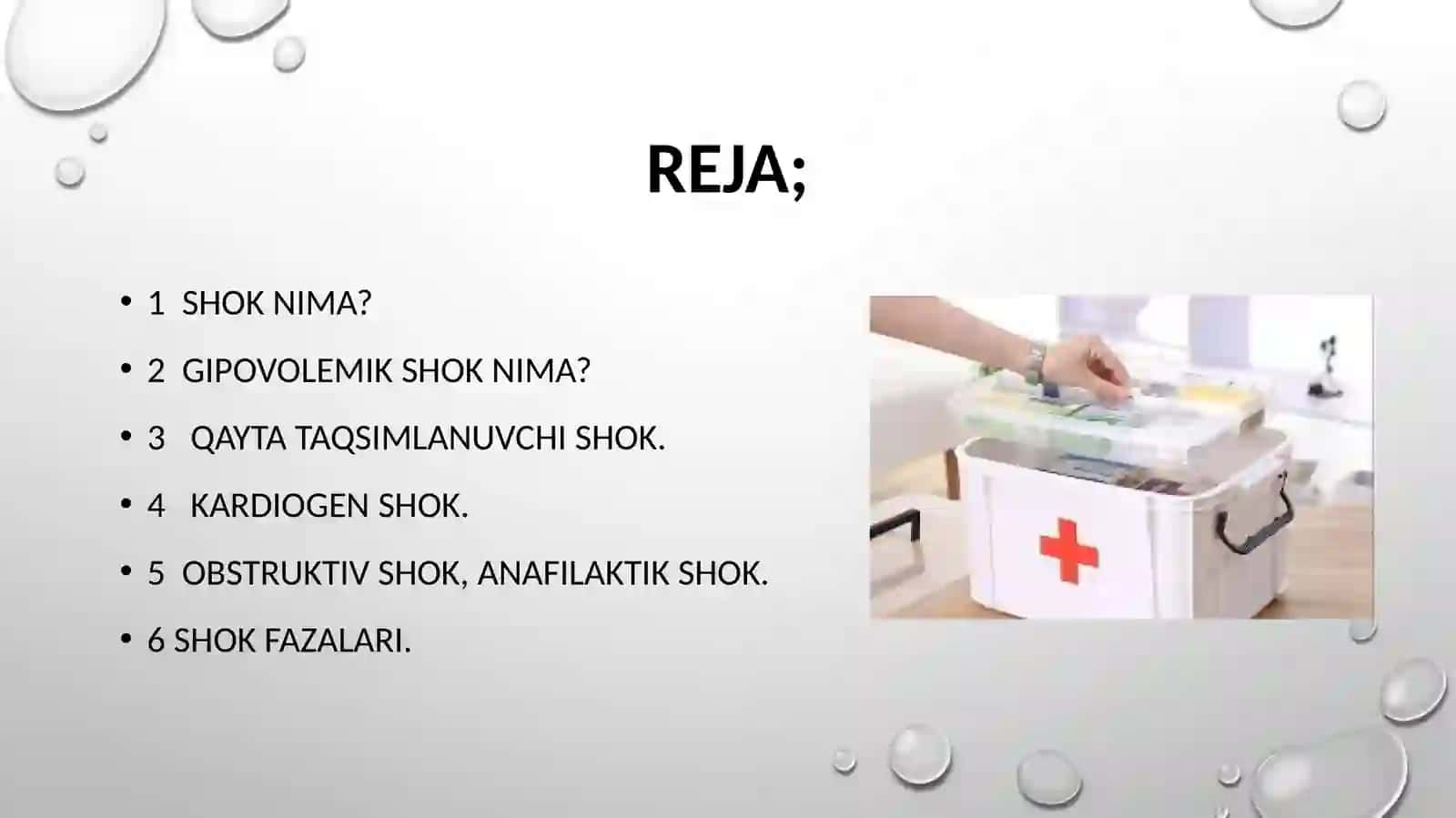 REJA;

• 1 SHOK NIMA?
• 2 GIPOVOLEMIK SHOK NIMA?
• 3 QAYTA TAQSIMLANUVCHI SHOK.
• 4 KARDIOGEN SHOK.
• 5 OBSTRUKTIV SHOK, ANAFILAKTIK SHOK.
• 6 SHOK FAZALARI.